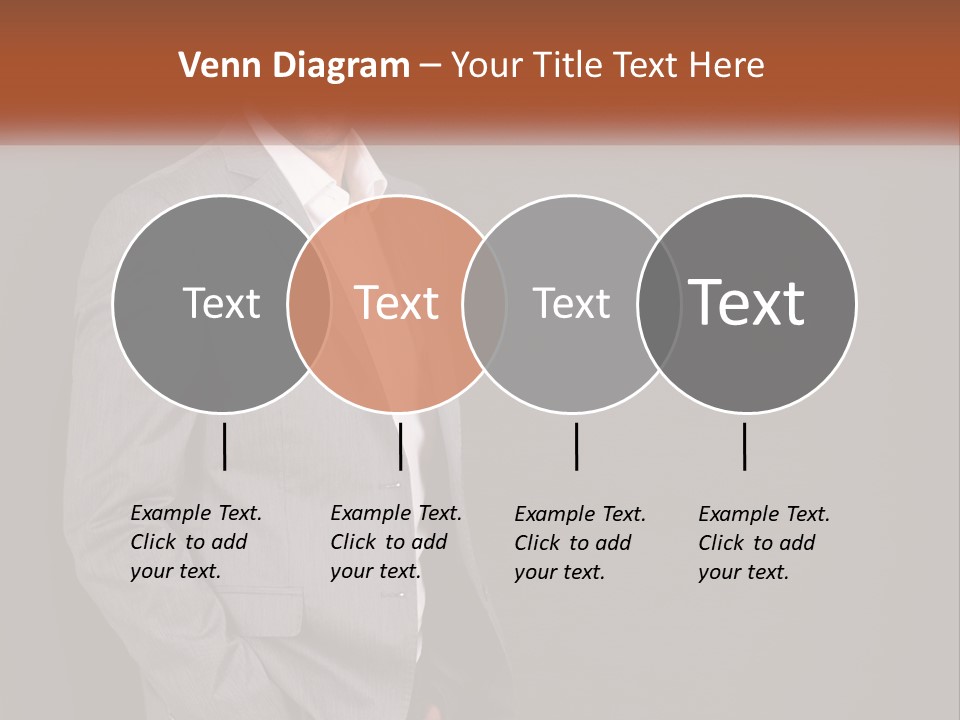 Venn Diagram – Your Title Text Here

Text

Text

Text

Text

Example Text. Click to add your text.

Example Text. Click to add your text.

Example Text. Click to add your text.

Example Text. Click to add your text.